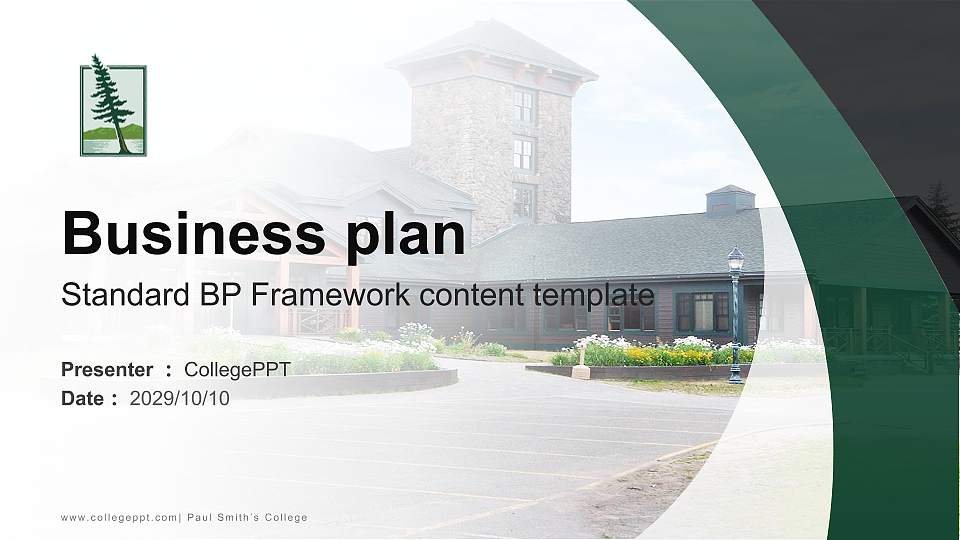 Business plan

Standard BP Framework content template

Presenter : CollegePPT
Date : 2029/10/10

www.collegeppt.com| Paul Smith's College